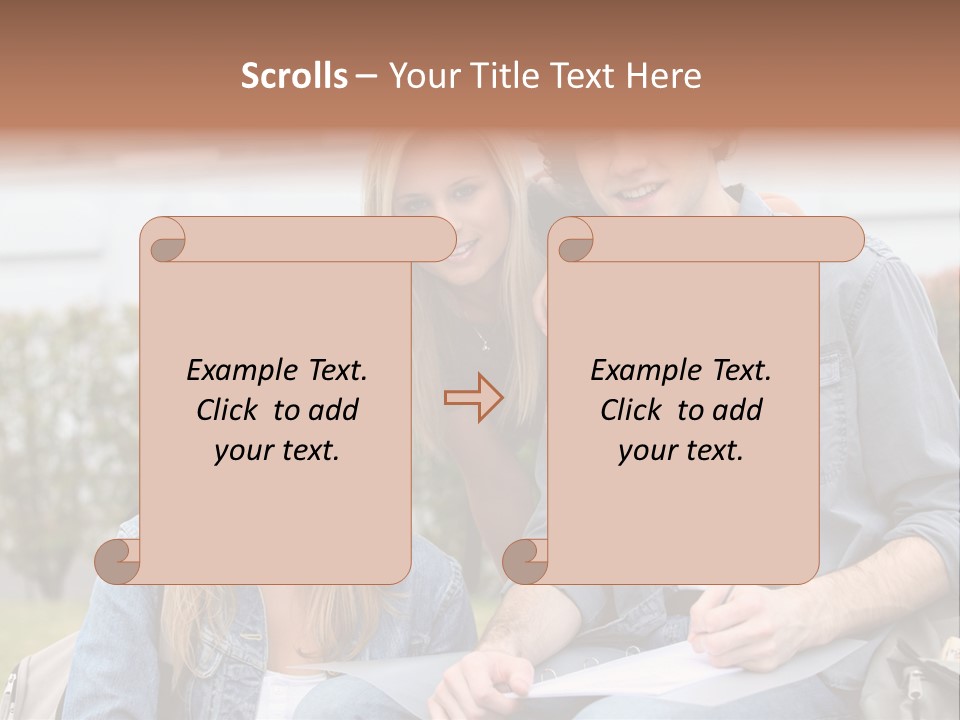 Scrolls – Your Title Text Here

Example Text. Click to add your text.

Example Text. Click to add your text.